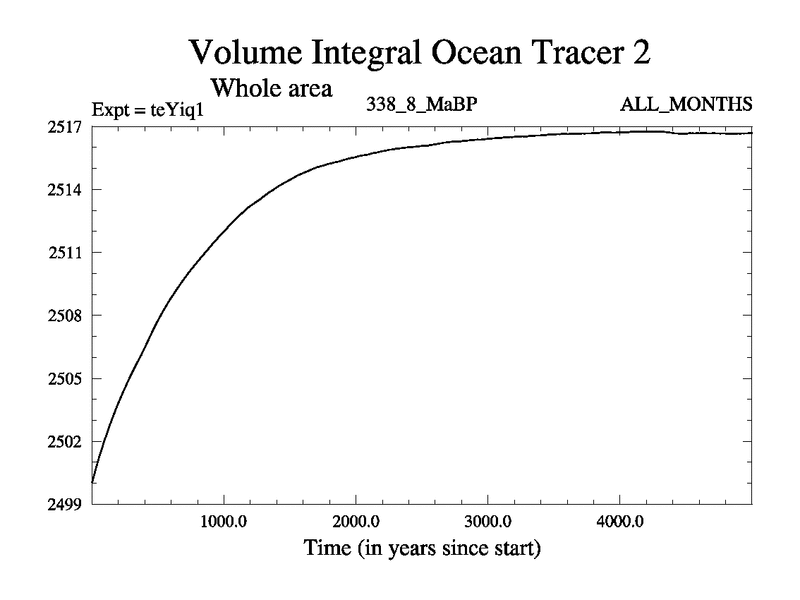 Volume Integral Ocean Tracer 2

Whole area

Expt = teYiq1

338_8_MaBP

ALL_MONTHS

2517
2514
2511
2508
2505
2502
2499

1000.0
2000.0
3000.0
4000.0

Time (in years since start)